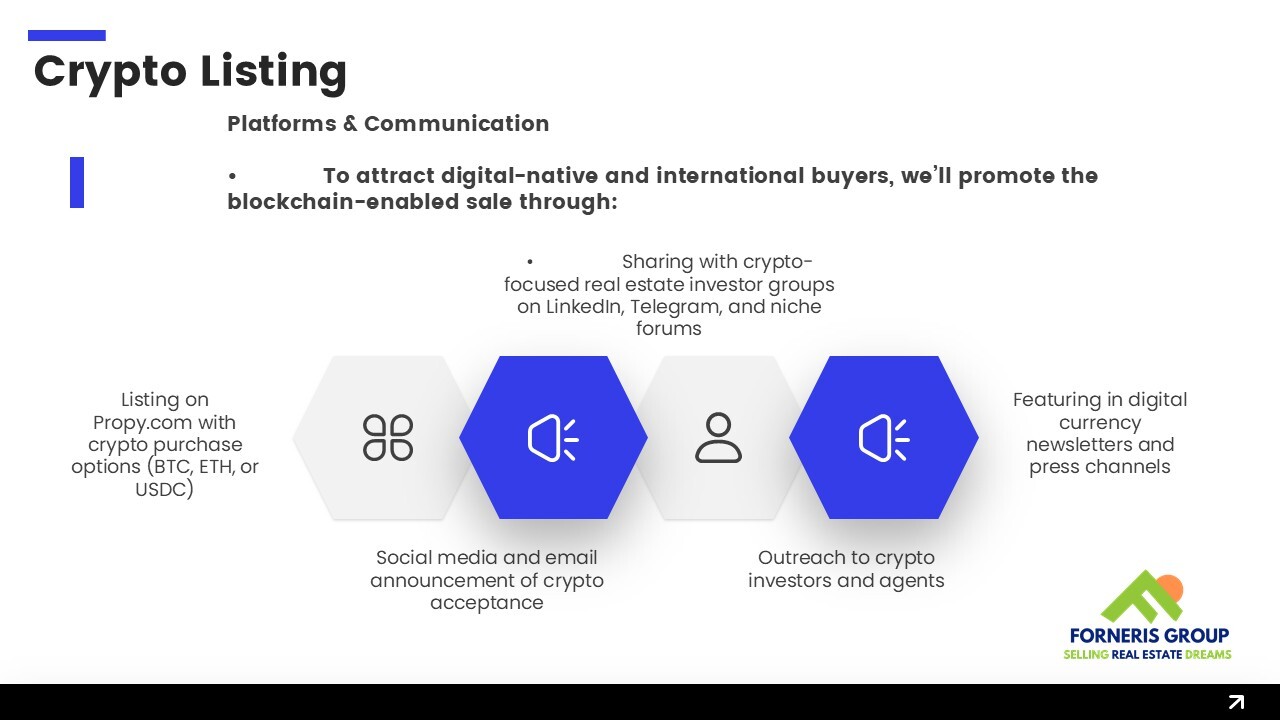 Crypto Listing

Platforms & Communication

• To attract digital-native and international buyers, we'll promote the blockchain-enabled sale through:

• Sharing with crypto-focused real estate investor groups on LinkedIn, Telegram, and niche forums

Listing on Propy.com with crypto purchase options (BTC, ETH, or USDC)

Featuring in digital currency newsletters and press channels

Social media and email announcement of crypto acceptance

Outreach to crypto investors and agents

FORNERIS GROUP
SELLING REAL ESTATE DREAMS